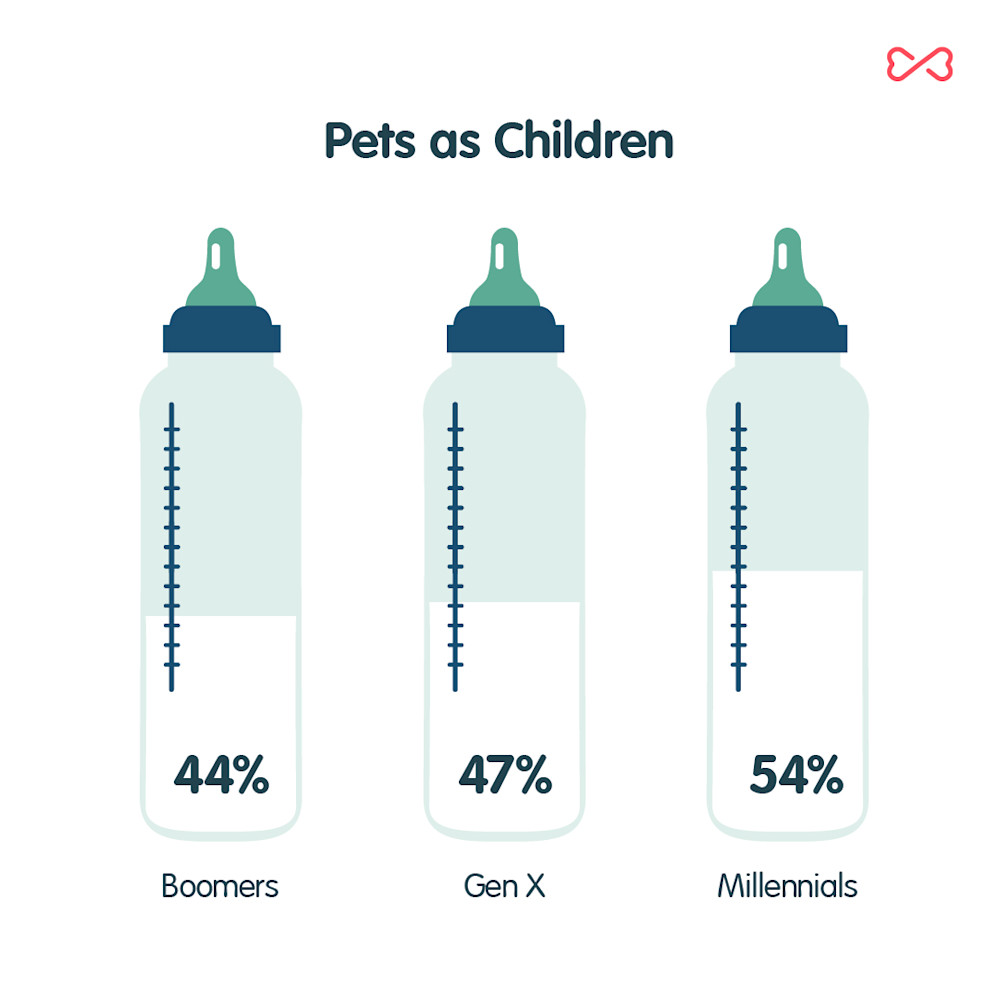 Pets as Children

44%

Boomers

47%

Gen X

54%

Millennials